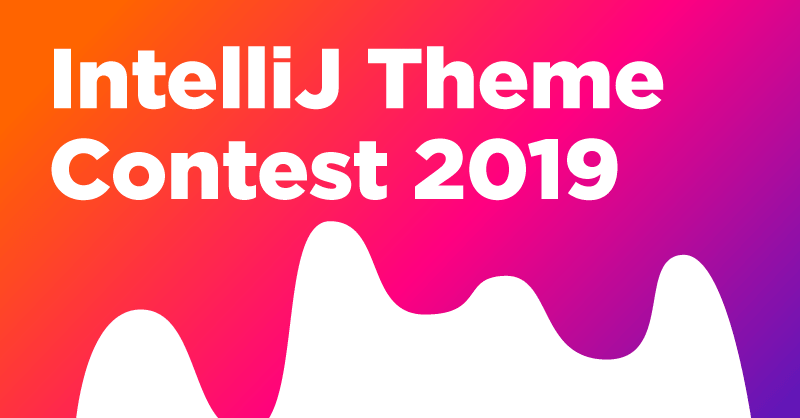 IntelliJ Theme Contest 2019